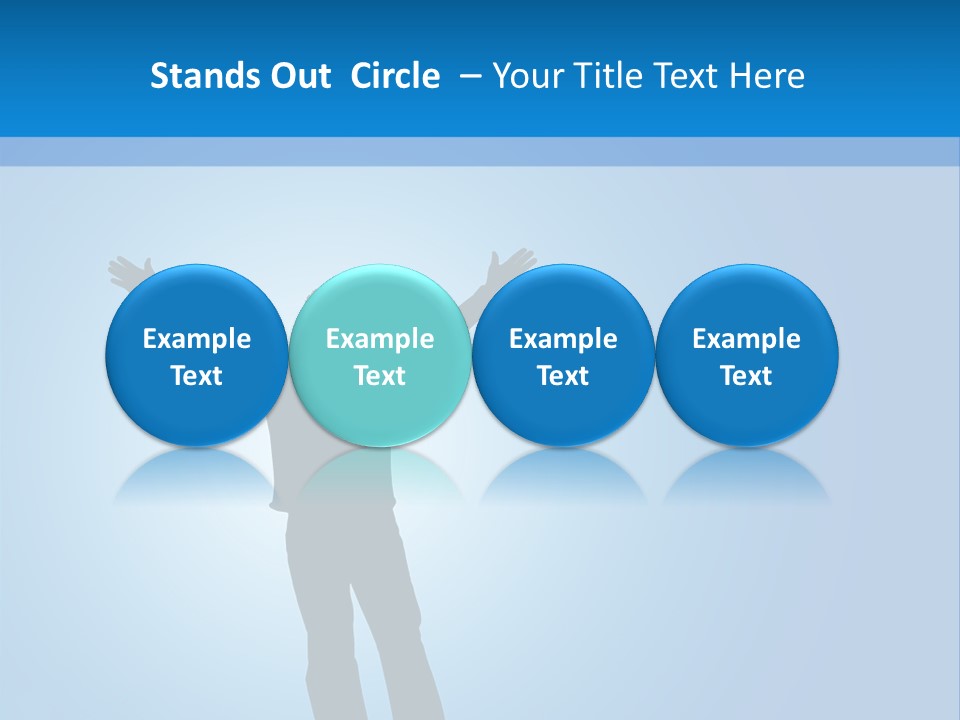 Stands Out Circle – Your Title Text Here

Example Text

Example Text

Example Text

Example Text